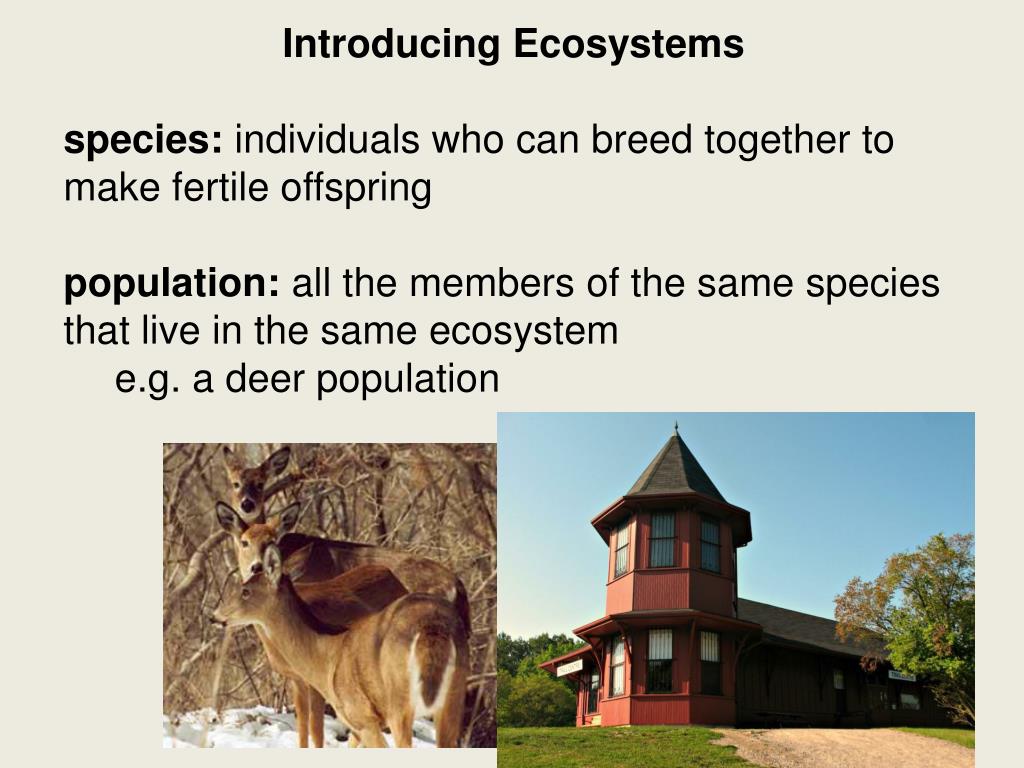 Introducing Ecosystems

species: individuals who can breed together to make fertile offspring

population: all the members of the same species that live in the same ecosystem
e.g. a deer population